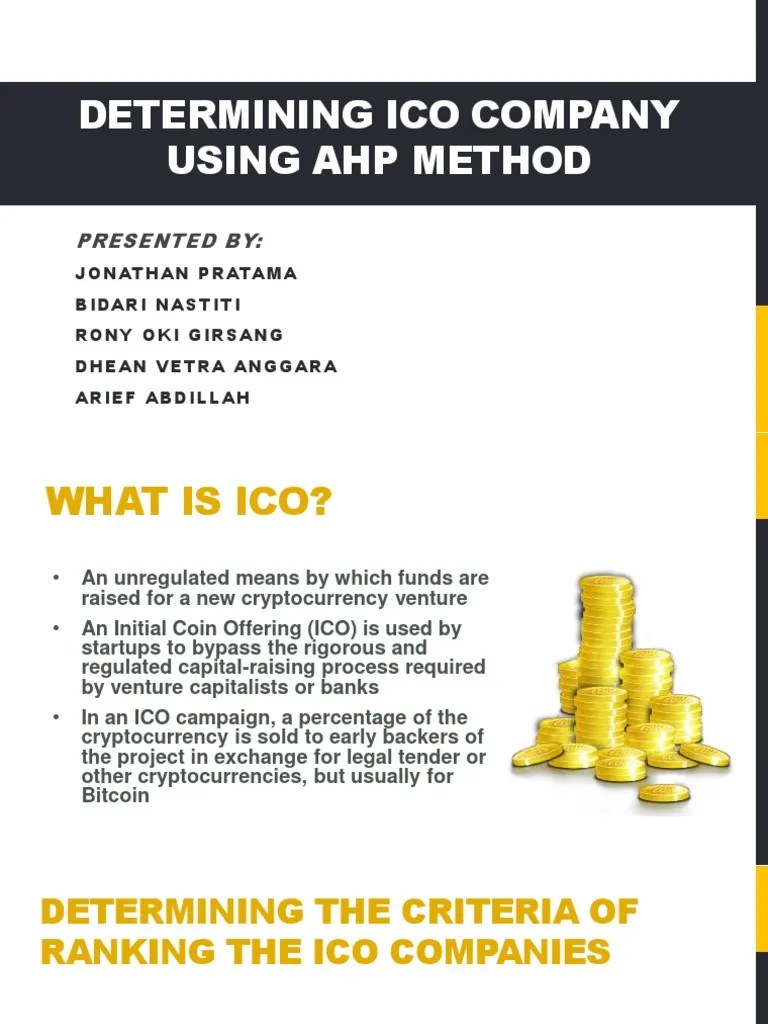 DETERMINING ICO COMPANY USING AHP METHOD

PRESENTED BY:
JONATHAN PRATAMA
BIDARI NASTITI
RONY OKI GIRSANG
DHEAN VETRA ANGGARA
ARIEF ABDILLAH

WHAT IS ICO?

• An unregulated means by which funds are raised for a new cryptocurrency venture
• An Initial Coin Offering (ICO) is used by startups to bypass the rigorous and regulated capital-raising process required by venture capitalists or banks
• In an ICO campaign, a percentage of the cryptocurrency is sold to early backers of the project in exchange for legal tender or other cryptocurrencies, but usually for Bitcoin

DETERMINING THE CRITERIA OF RANKING THE ICO COMPANIES